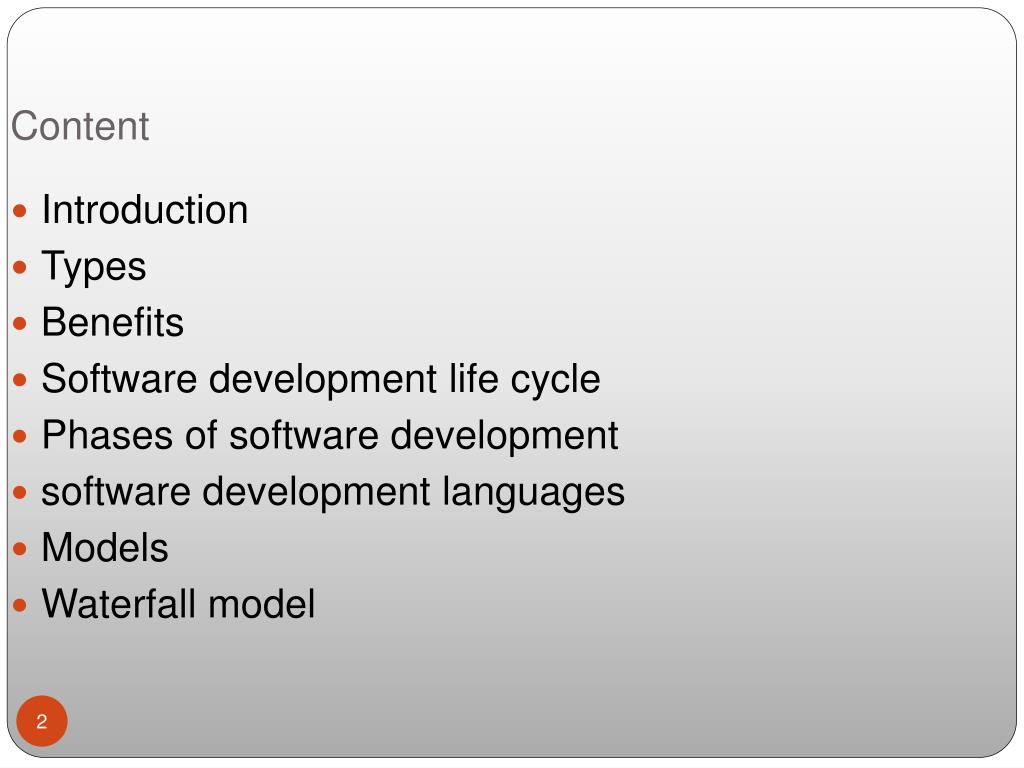 Content

- Introduction
- Types
- Benefits
- Software development life cycle
- Phases of software development
- software development languages
- Models
- Waterfall model

2